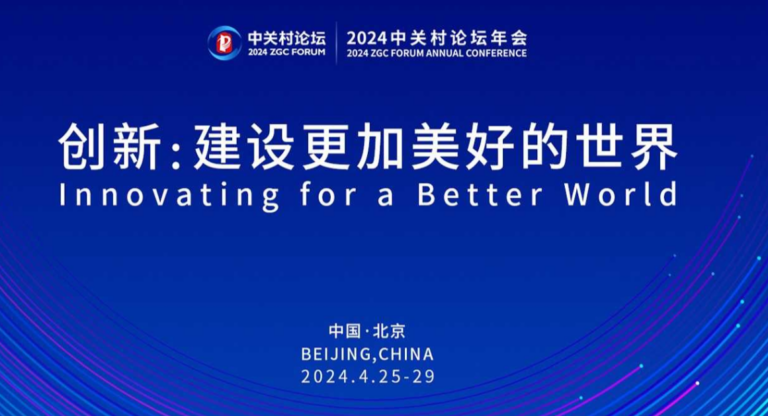 中关村论坛
2024 ZGC FORUM

2024中关村论坛年会
2024 ZGC FORUM ANNUAL CONFERENCE

创新：建设更加美好的世界
Innovating for a Better World

中国·北京
BEIJING,CHINA
2024.4.25-29